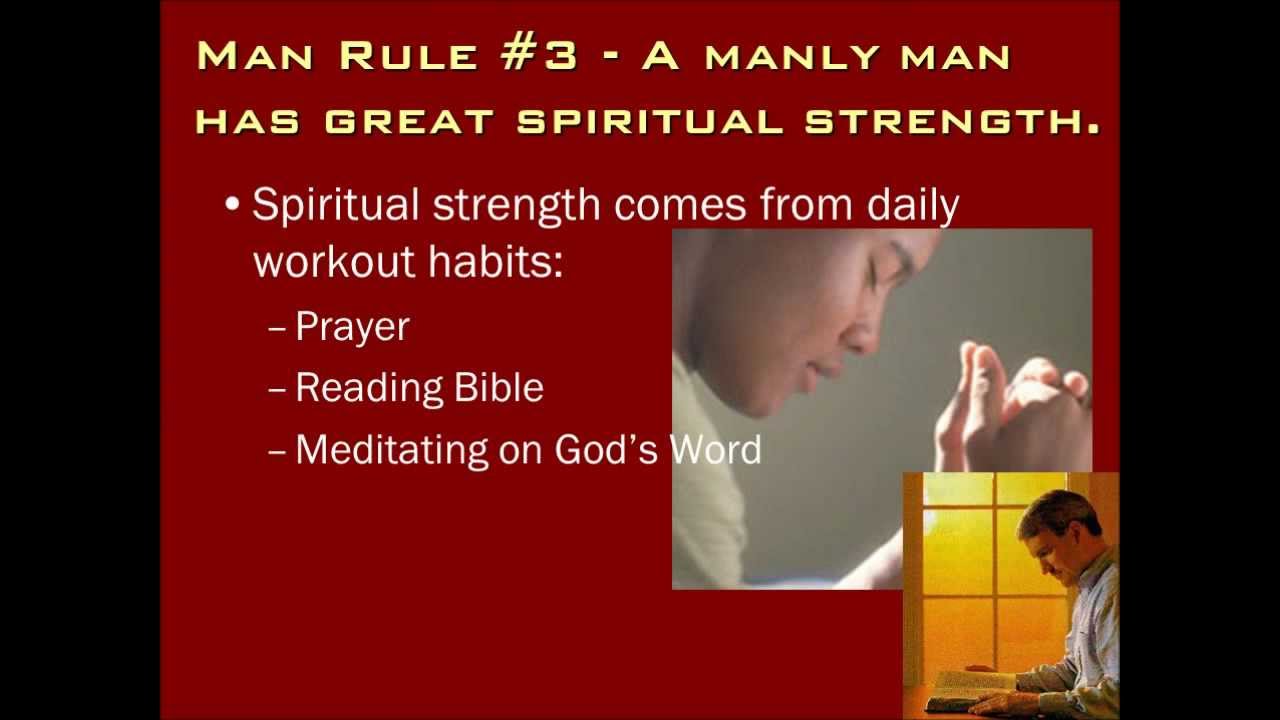 Man Rule #3 - A manly man has great spiritual strength.

• Spiritual strength comes from daily workout habits:

– Prayer

– Reading Bible

– Meditating on God's Word